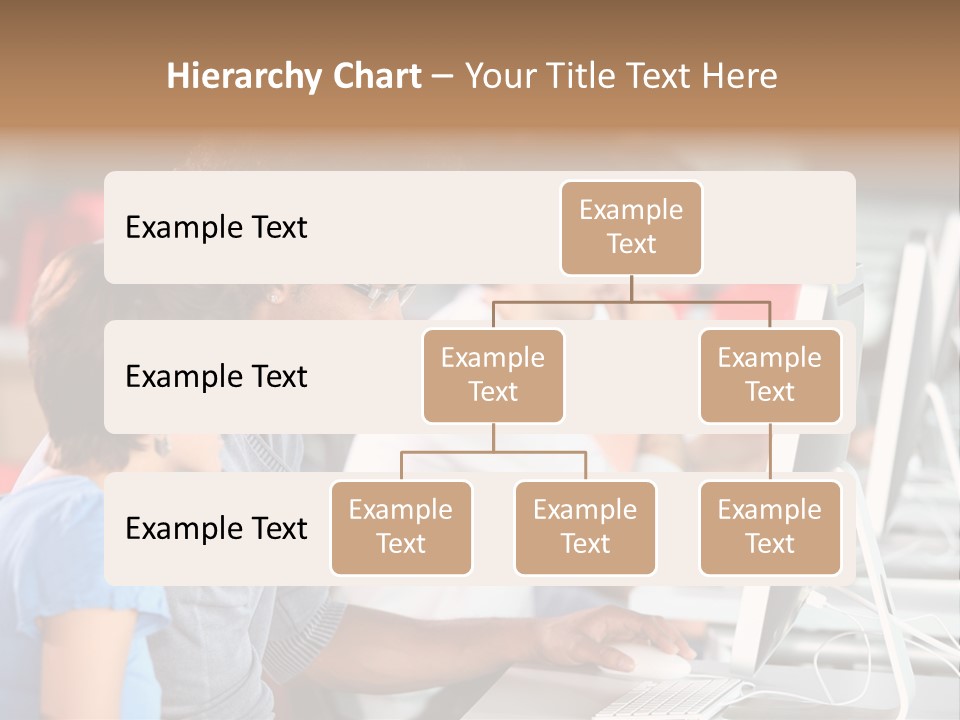 Hierarchy Chart – Your Title Text Here

Example Text

Example Text

Example Text

Example Text

Example Text

Example Text

Example Text

Example Text

Example Text